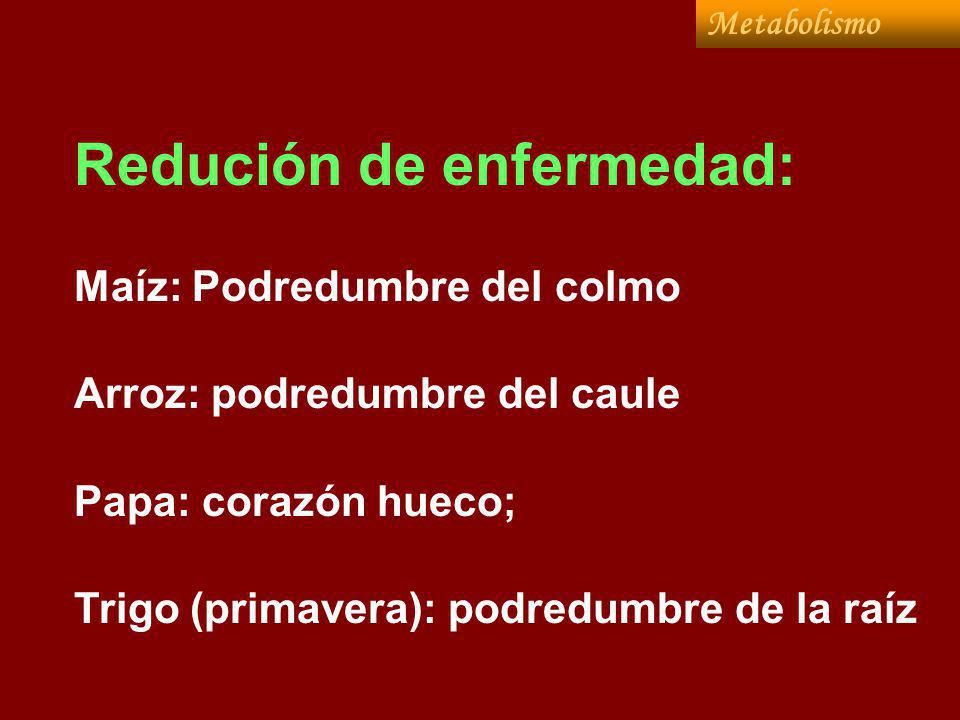 Metabolismo

Redución de enfermedad:

Maíz: Podredumbre del colmo

Arroz: podredumbre del caule

Papa: corazón hueco;

Trigo (primavera): podredumbre de la raíz